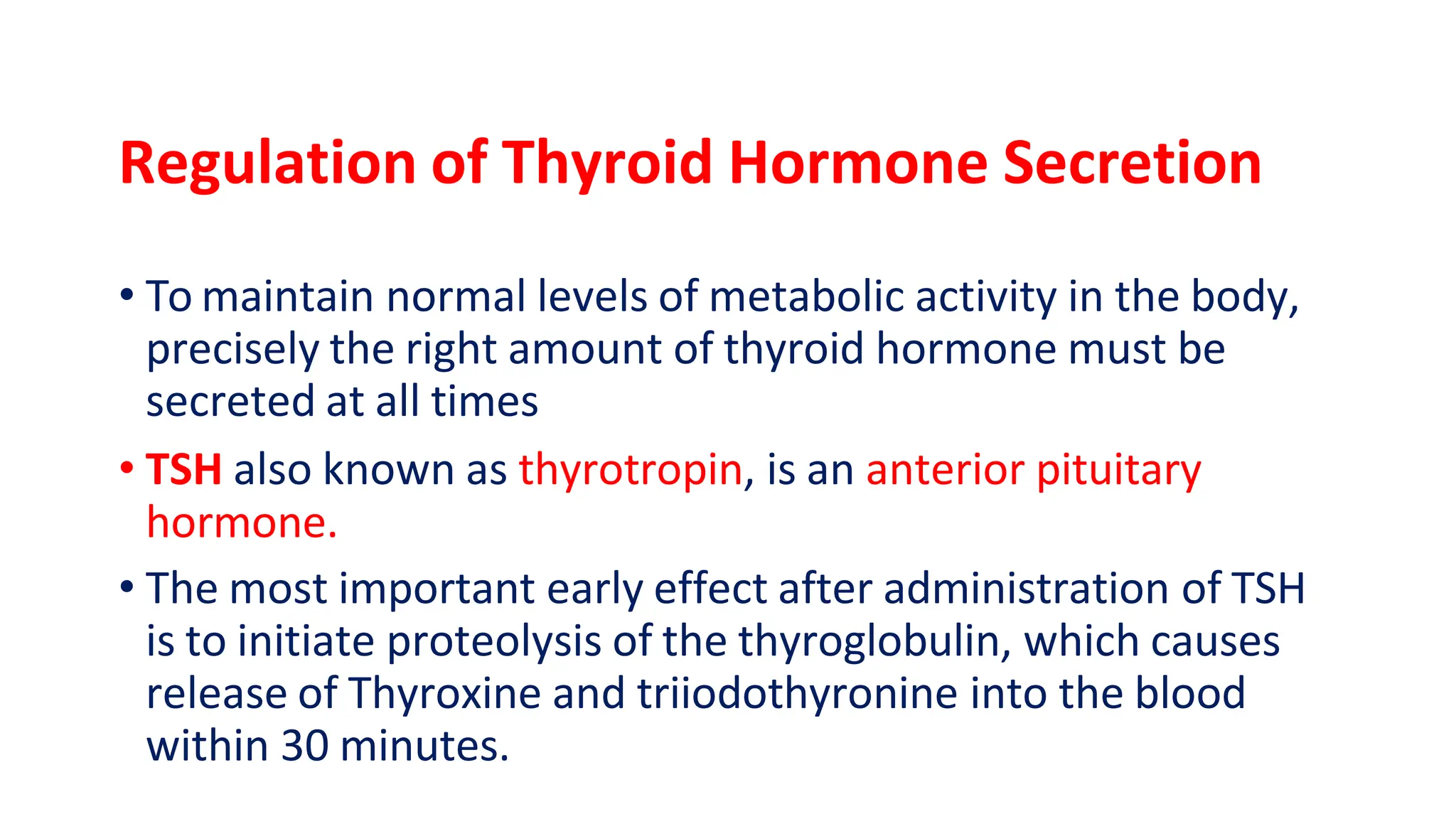 Regulation of Thyroid Hormone Secretion

• To maintain normal levels of metabolic activity in the body, precisely the right amount of thyroid hormone must be secreted at all times

• TSH also known as thyrotropin, is an anterior pituitary hormone.

• The most important early effect after administration of TSH is to initiate proteolysis of the thyroglobulin, which causes release of Thyroxine and triiodothyronine into the blood within 30 minutes.